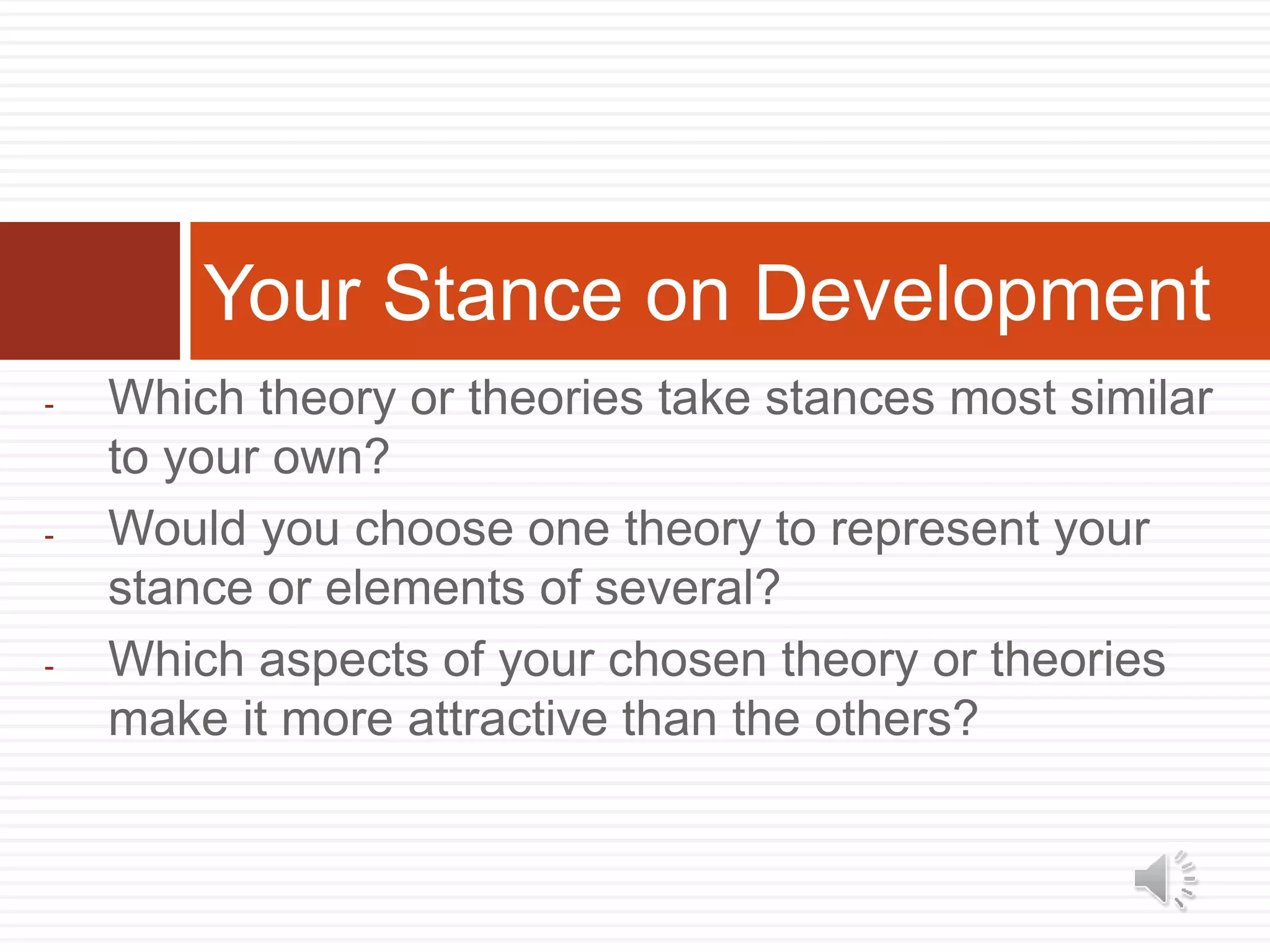 Your Stance on Development

- Which theory or theories take stances most similar to your own?
- Would you choose one theory to represent your stance or elements of several?
- Which aspects of your chosen theory or theories make it more attractive than the others?